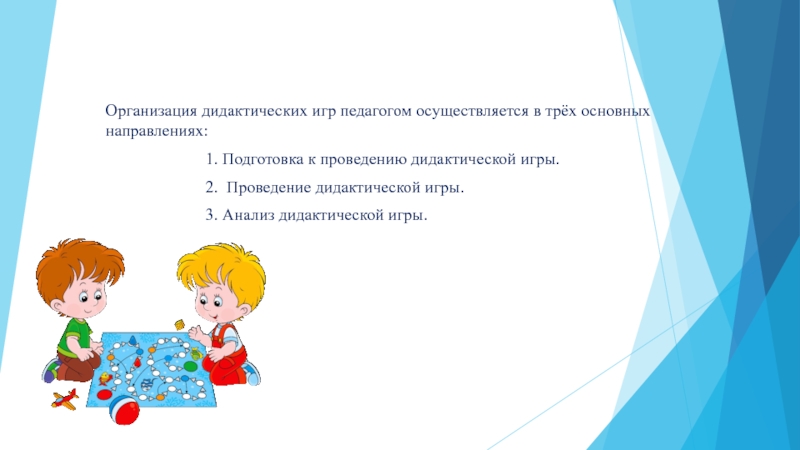 Организация дидактических игр педагогом осуществляется в трёх основных направлениях:

1. Подготовка к проведению дидактической игры.

2. Проведение дидактической игры.

3. Анализ дидактической игры.